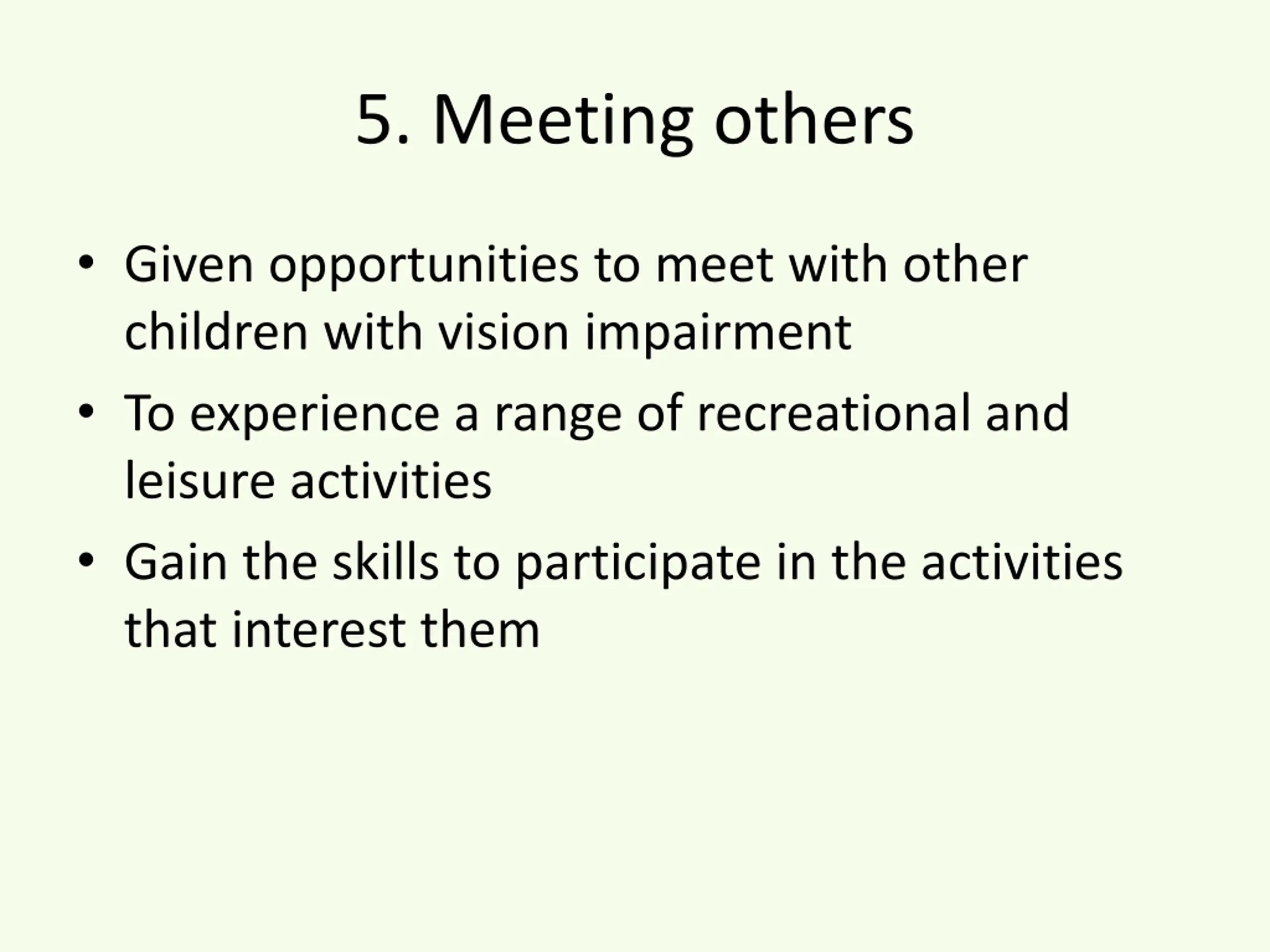 5. Meeting others

• Given opportunities to meet with other children with vision impairment

• To experience a range of recreational and leisure activities

• Gain the skills to participate in the activities that interest them